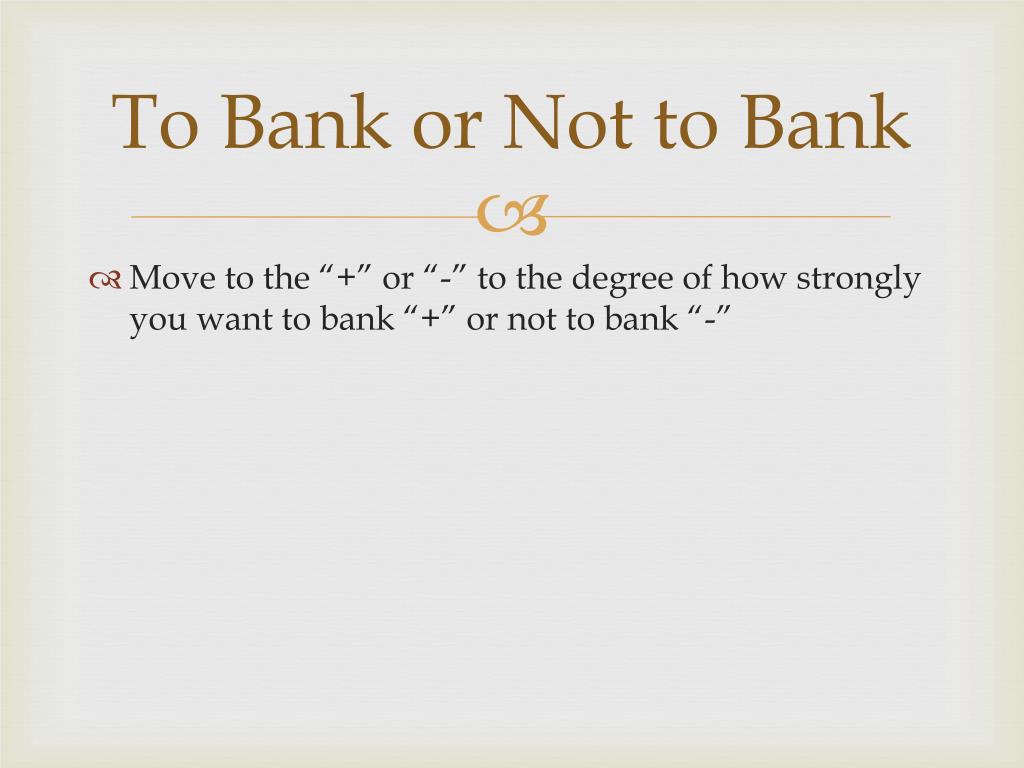 To Bank or Not to Bank

Move to the “+” or “-” to the degree of how strongly you want to bank “+” or not to bank “-”